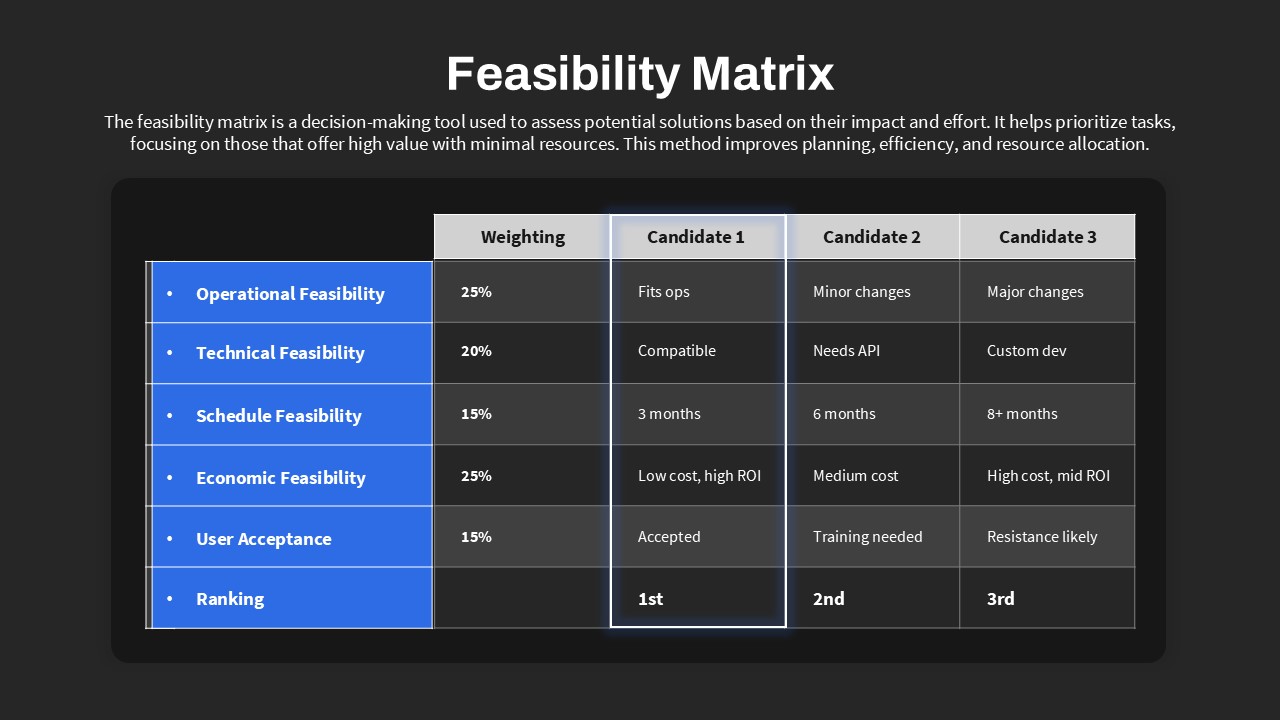 Feasibility Matrix

The feasibility matrix is a decision-making tool used to assess potential solutions based on their impact and effort. It helps prioritize tasks, focusing on those that offer high value with minimal resources. This method improves planning, efficiency, and resource allocation.

| | Weighting | Candidate 1 | Candidate 2 | Candidate 3 |
|---|---|---|---|---|
| • Operational Feasibility | 25% | Fits ops | Minor changes | Major changes |
| • Technical Feasibility | 20% | Compatible | Needs API | Custom dev |
| • Schedule Feasibility | 15% | 3 months | 6 months | 8+ months |
| • Economic Feasibility | 25% | Low cost, high ROI | Medium cost | High cost, mid ROI |
| • User Acceptance | 15% | Accepted | Training needed | Resistance likely |
| • Ranking | | 1st | 2nd | 3rd |